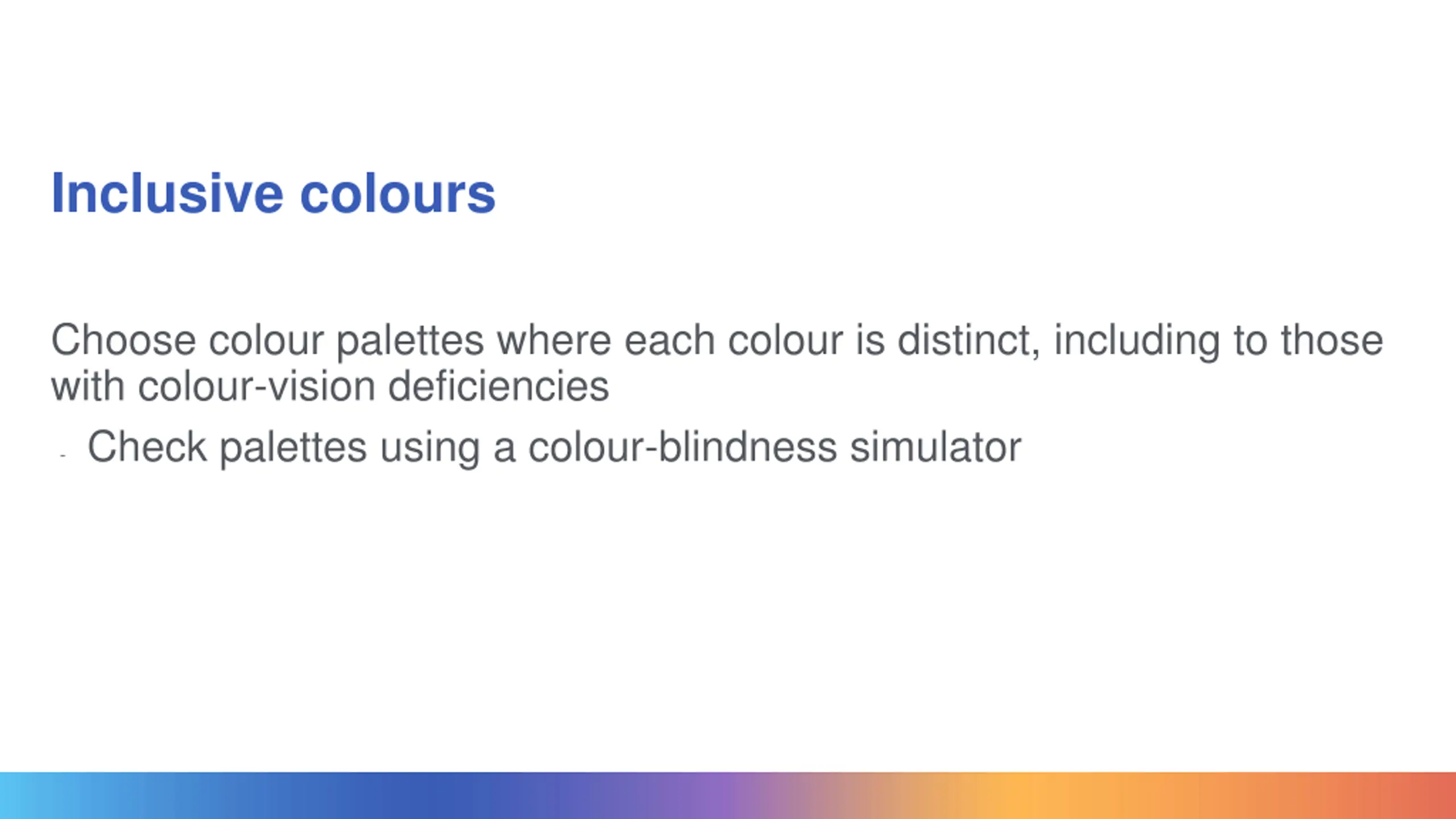 Inclusive colours

Choose colour palettes where each colour is distinct, including to those with colour-vision deficiencies

- Check palettes using a colour-blindness simulator